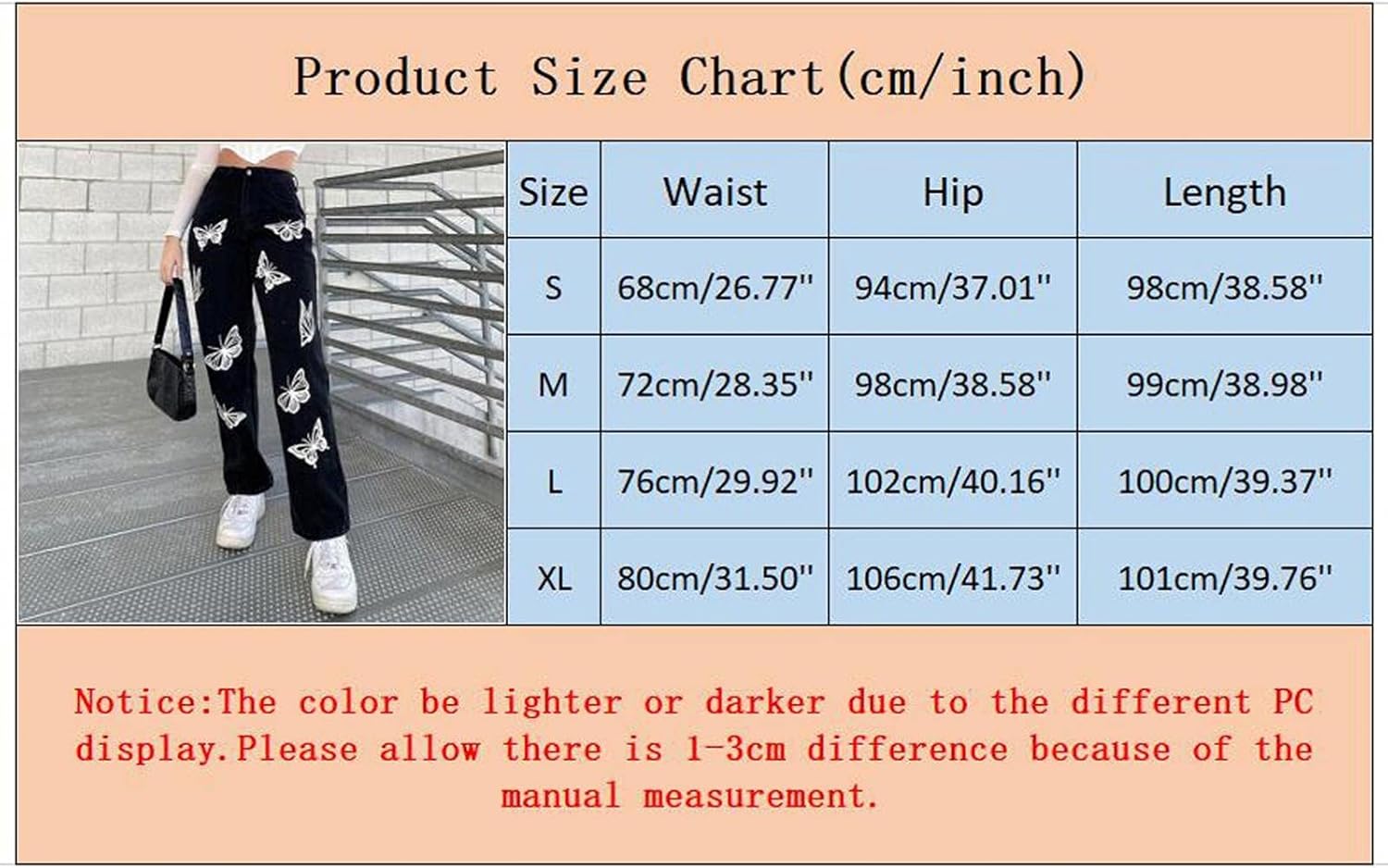 Product Size Chart(cm/inch)

| Size | Waist | Hip | Length |
|---|---|---|---|
| S | 68cm/26.77'' | 94cm/37.01'' | 98cm/38.58'' |
| M | 72cm/28.35'' | 98cm/38.58'' | 99cm/38.98'' |
| L | 76cm/29.92'' | 102cm/40.16'' | 100cm/39.37'' |
| XL | 80cm/31.50'' | 106cm/41.73'' | 101cm/39.76'' |

Notice:The color be lighter or darker due to the different PC display.Please allow there is 1-3cm difference because of the manual measurement.